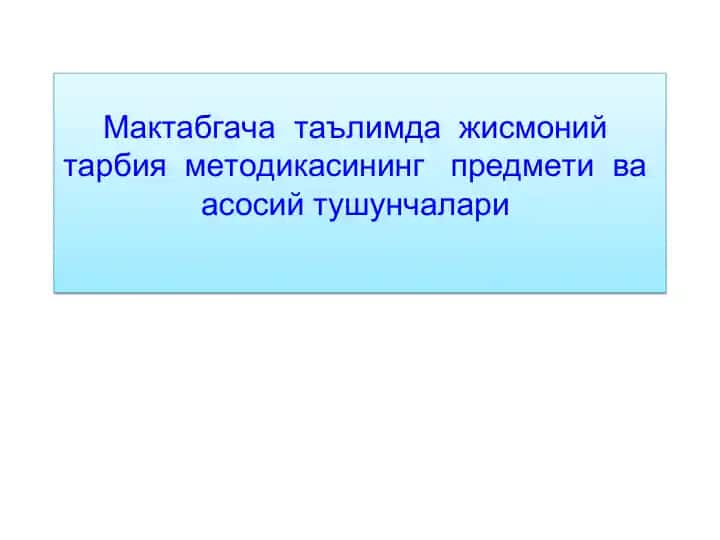 Мактабгача таълимда жисмоний тарбия методикасининг предмети ва асосий тушунчалари